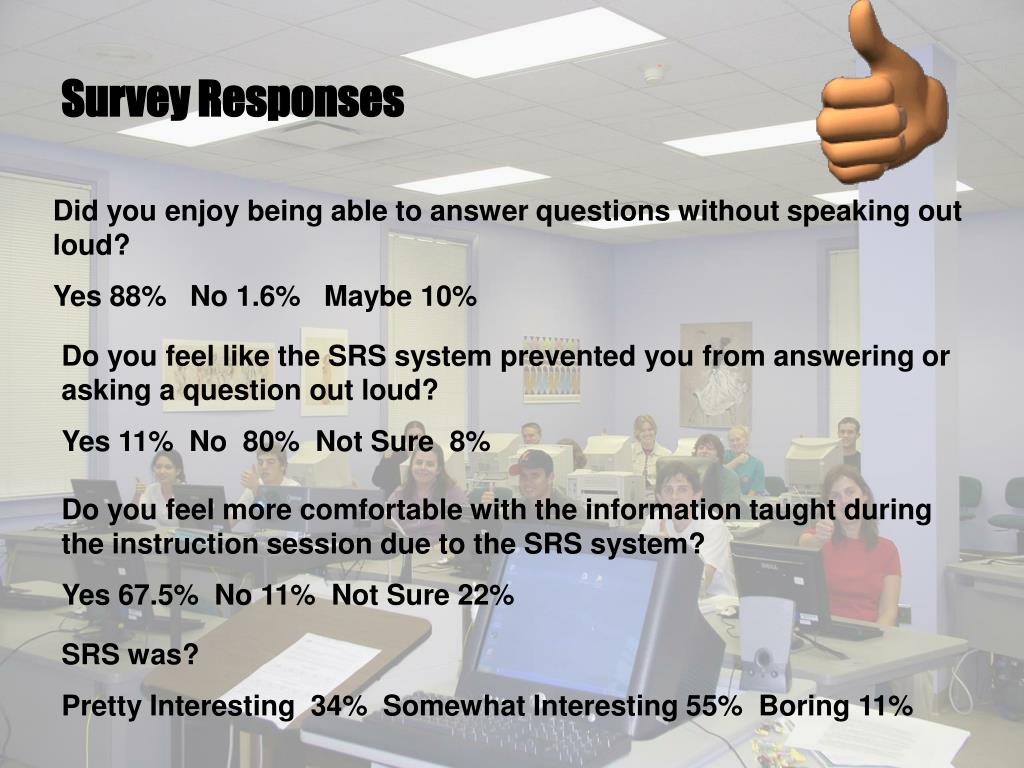 Survey Responses

Did you enjoy being able to answer questions without speaking out loud?

Yes 88%   No 1.6%   Maybe 10%

Do you feel like the SRS system prevented you from answering or asking a question out loud?

Yes 11%  No  80%  Not Sure  8%

Do you feel more comfortable with the information taught during the instruction session due to the SRS system?

Yes 67.5%  No 11%  Not Sure 22%

SRS was?

Pretty Interesting  34%  Somewhat Interesting 55%  Boring 11%